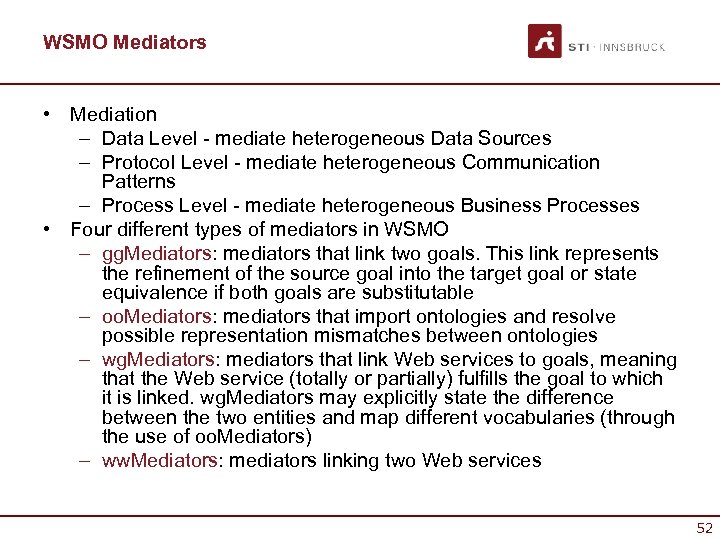 WSMO Mediators

STI · INNSBRUCK

• Mediation
  – Data Level - mediate heterogeneous Data Sources
  – Protocol Level - mediate heterogeneous Communication Patterns
  – Process Level - mediate heterogeneous Business Processes
• Four different types of mediators in WSMO
  – ggMediators: mediators that link two goals. This link represents the refinement of the source goal into the target goal or state equivalence if both goals are substitutable
  – ooMediators: mediators that import ontologies and resolve possible representation mismatches between ontologies
  – wgMediators: mediators that link Web services to goals, meaning that the Web service (totally or partially) fulfills the goal to which it is linked. wgMediators may explicitly state the difference between the two entities and map different vocabularies (through the use of ooMediators)
  – wwMediators: mediators linking two Web services

52